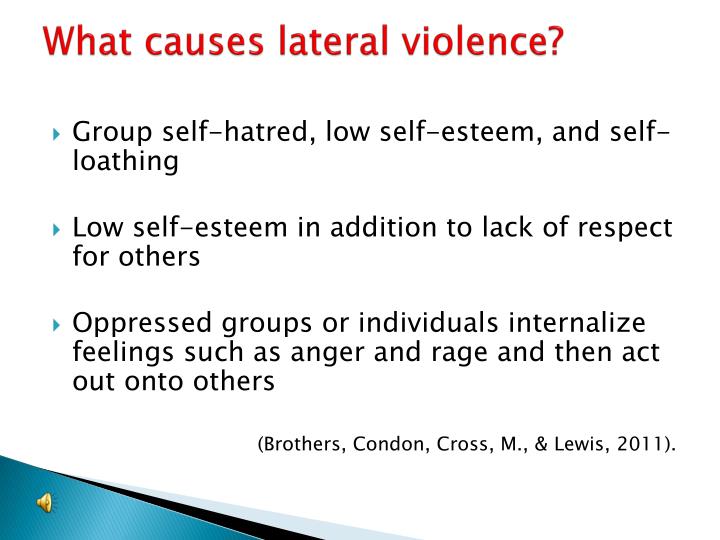 What causes lateral violence?

Group self-hatred, low self-esteem, and self-loathing

Low self-esteem in addition to lack of respect for others

Oppressed groups or individuals internalize feelings such as anger and rage and then act out onto others

(Brothers, Condon, Cross, M., & Lewis, 2011).